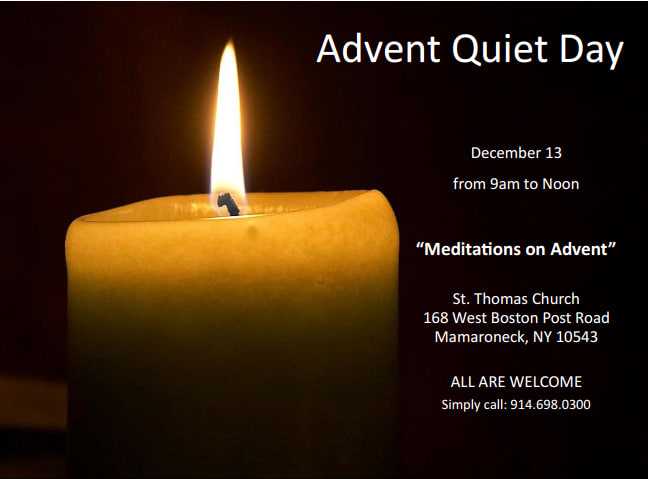 Advent Quiet Day

December 13

from 9am to Noon

“Meditations on Advent”

St. Thomas Church
168 West Boston Post Road
Mamaroneck, NY 10543

ALL ARE WELCOME
Simply call: 914.698.0300